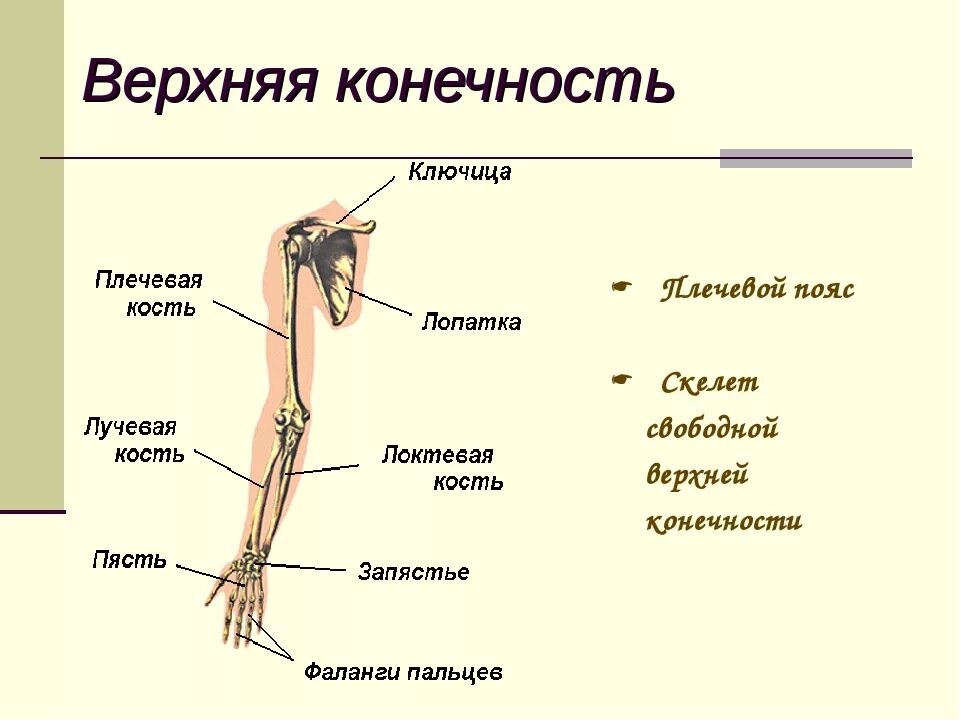 Верхняя конечность

Ключица

Плечевая кость

Лопатка

Лучевая кость

Локтевая кость

Пясть

Запястье

Фаланги пальцев

Плечевой пояс

Скелет свободной верхней конечности